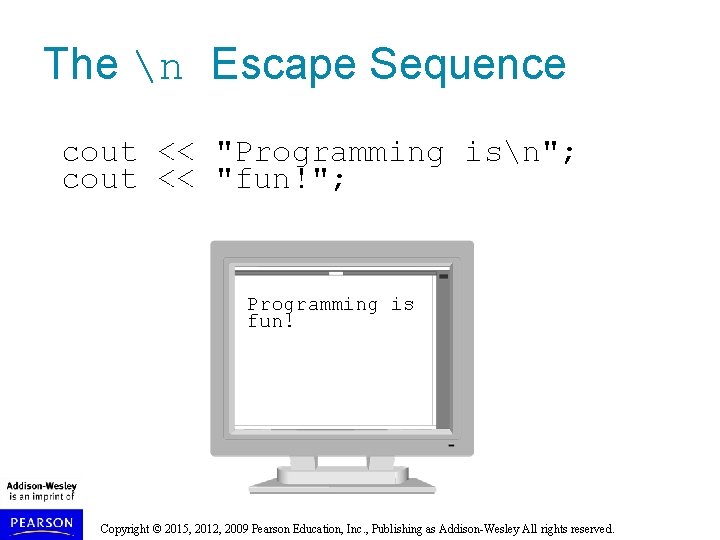 The \n Escape Sequence

cout << "Programming is\n";
cout << "fun!";

Programming is
fun!

Addison-Wesley
is an imprint of

PEARSON

Copyright © 2015, 2012, 2009 Pearson Education, Inc., Publishing as Addison-Wesley All rights reserved.